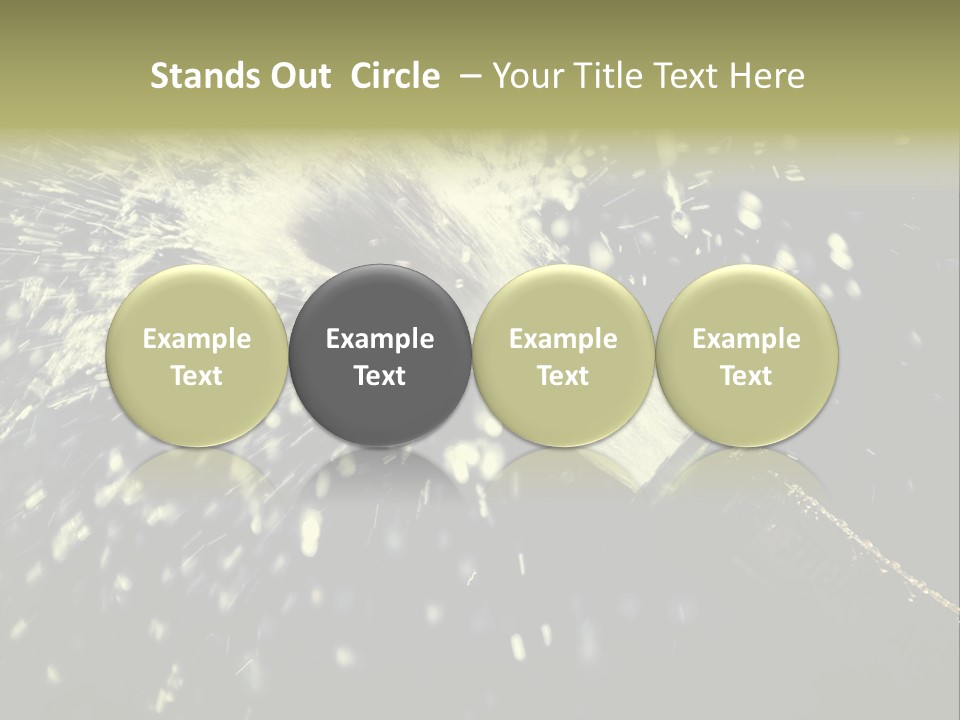 Stands Out Circle – Your Title Text Here

Example Text

Example Text

Example Text

Example Text